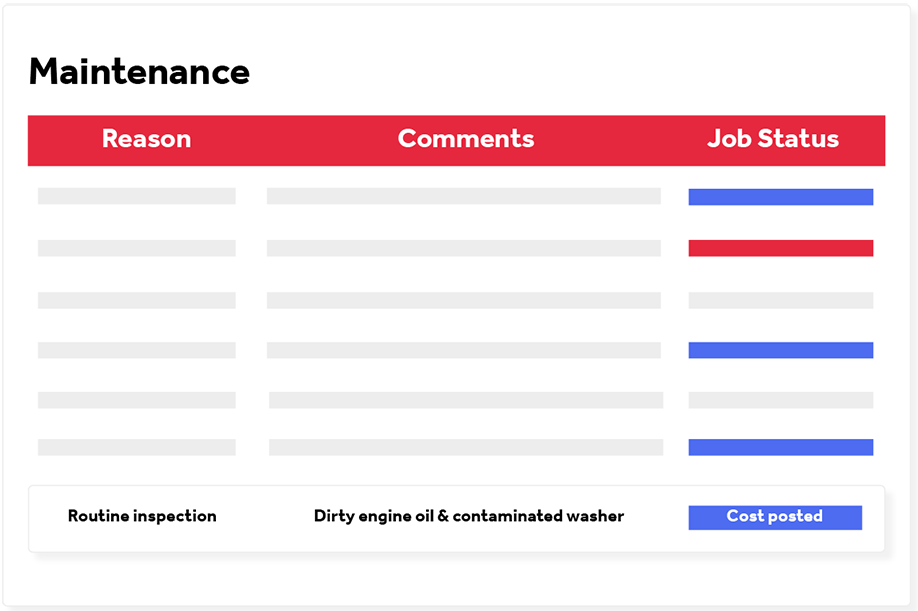 Maintenance

| Reason | Comments | Job Status |
|---|---|---|
| Routine inspection | Dirty engine oil & contaminated washer | Cost posted |